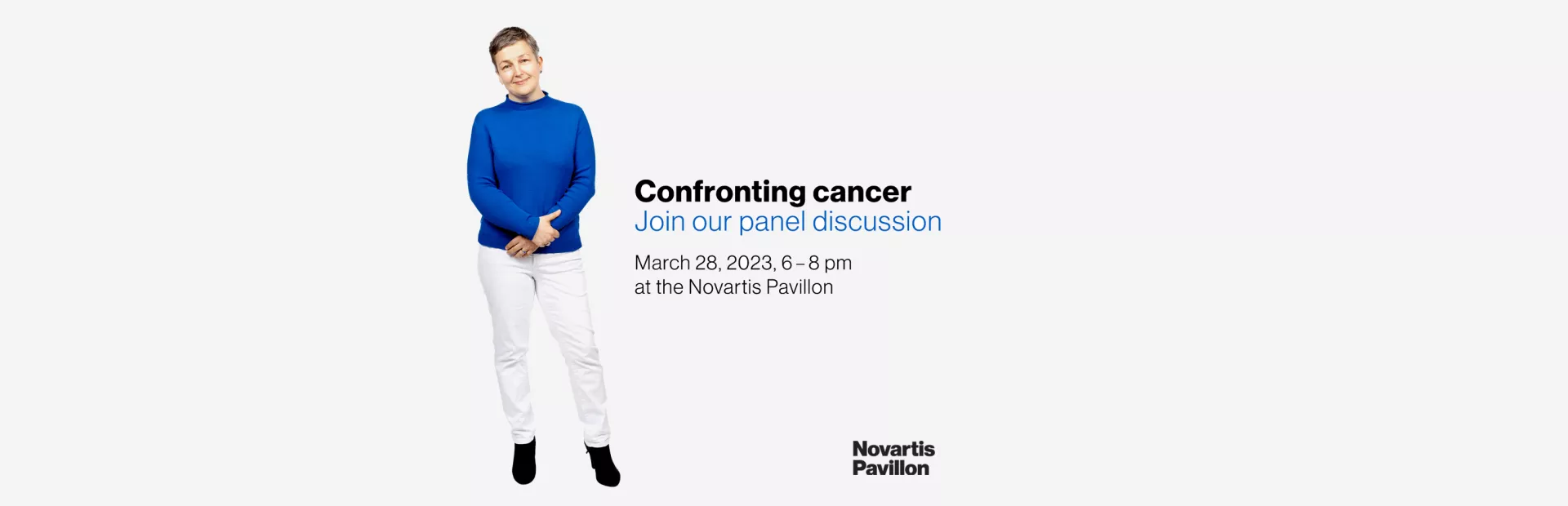 Confronting cancer
Join our panel discussion

March 28, 2023, 6 – 8 pm
at the Novartis Pavillon

Novartis
Pavillon